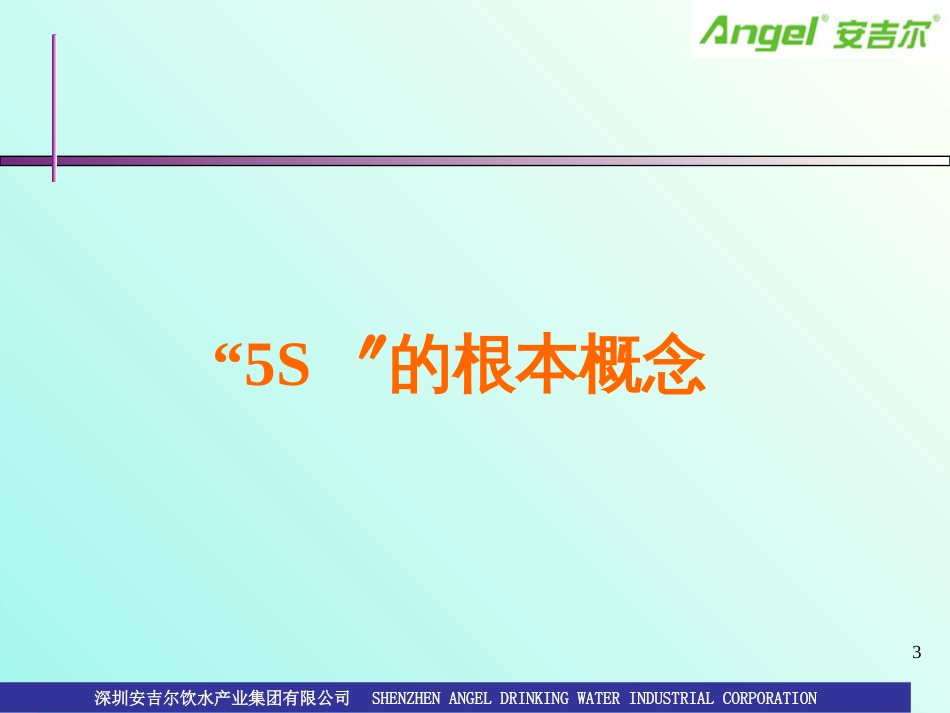 Angel® 安吉尔®

“5S ”的根本概念

3

深圳安吉尔饮水产业集团有限公司 SHENZHEN ANGEL DRINKING WATER INDUSTRIAL CORPORATION